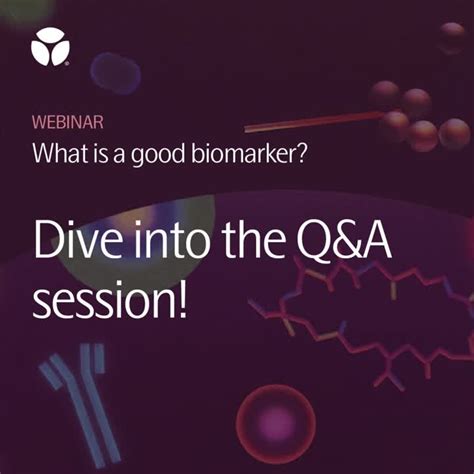 WEBINAR
What is a good biomarker?

Dive into the Q&A session!